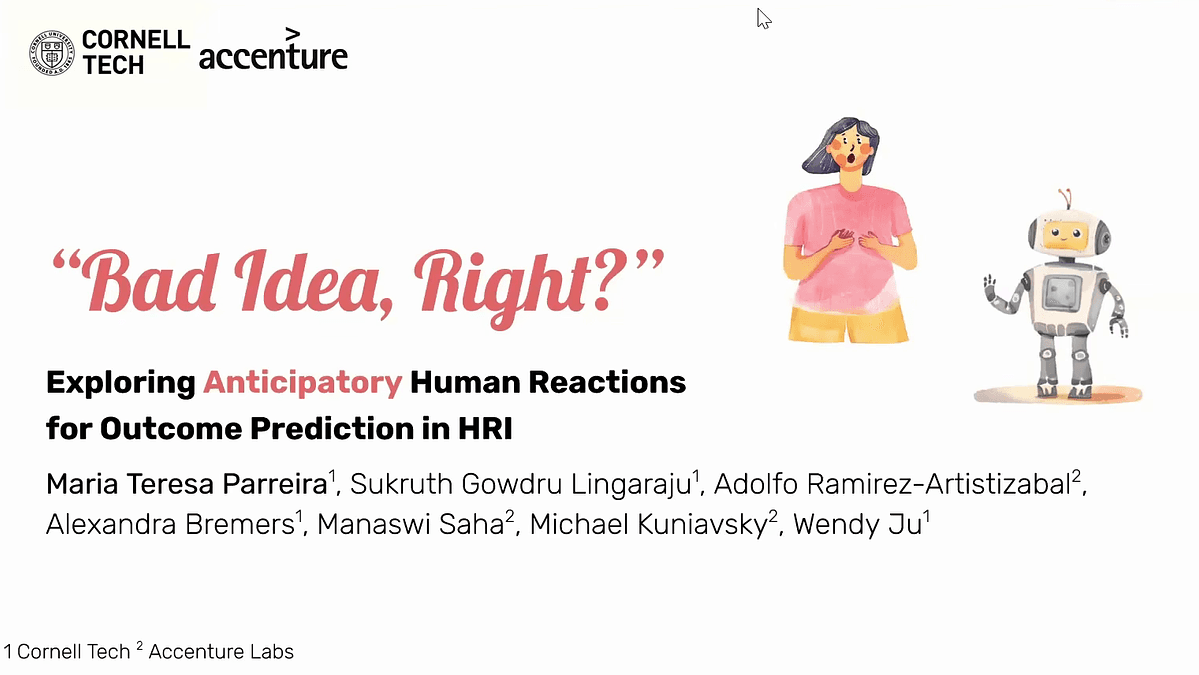 CORNELL TECH accenture

"Bad Idea, Right?"

Exploring Anticipatory Human Reactions for Outcome Prediction in HRI

Maria Teresa Parreira$^1$, Sukruth Gowdru Lingaraju$^1$, Adolfo Ramirez-Artistizabal$^2$, Alexandra Bremers$^1$, Manaswi Saha$^2$, Michael Kuniavsky$^2$, Wendy Ju$^1$

1 Cornell Tech $^2$ Accenture Labs